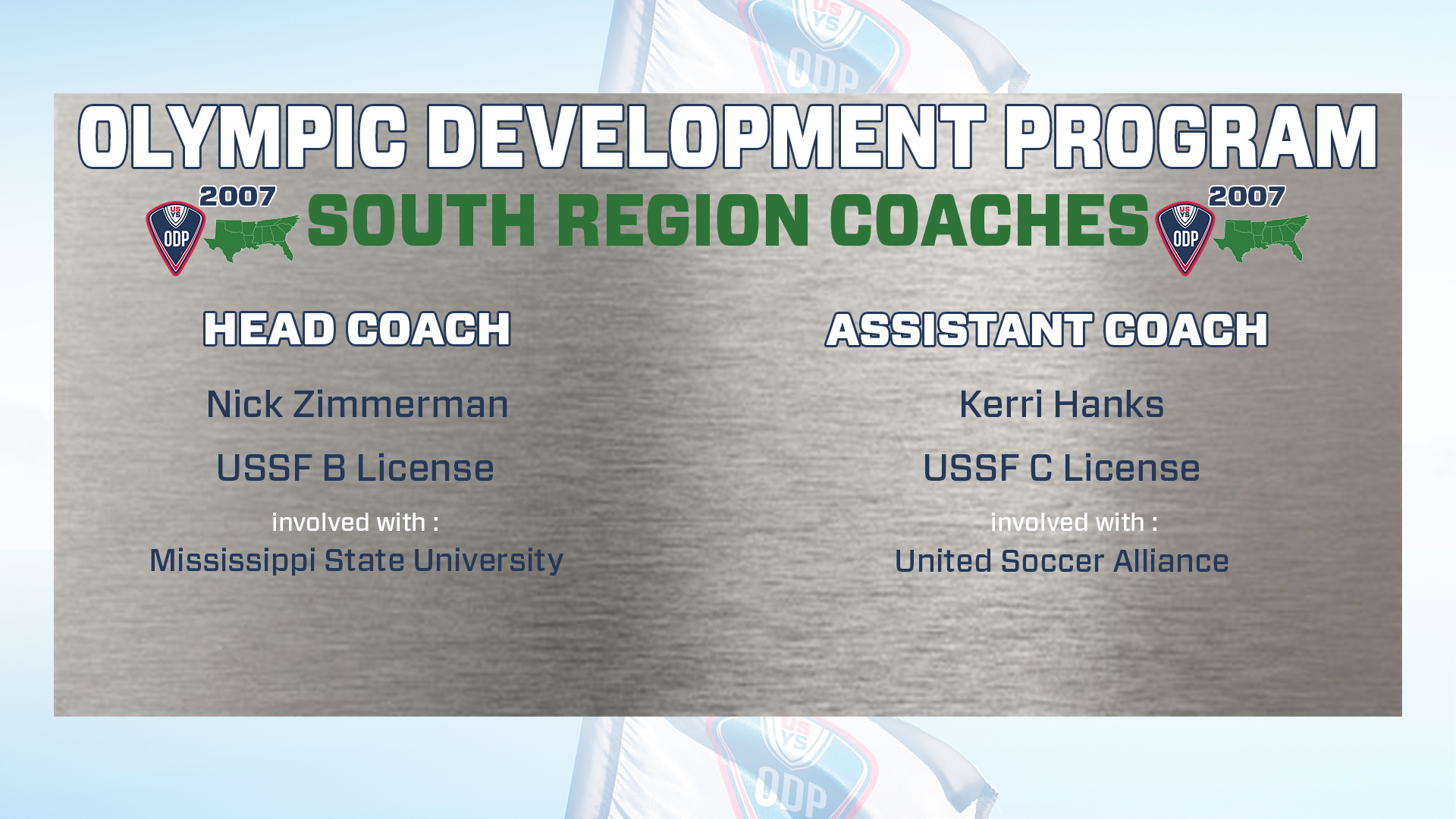 US YS ODP

OLYMPIC DEVELOPMENT PROGRAM

2007 US YS ODP SOUTH REGION COACHES 2007 US YS ODP

HEAD COACH

Nick Zimmerman

USSF B License

involved with :
Mississippi State University

ASSISTANT COACH

Kerri Hanks

USSF C License

involved with :
United Soccer Alliance

US YS ODP